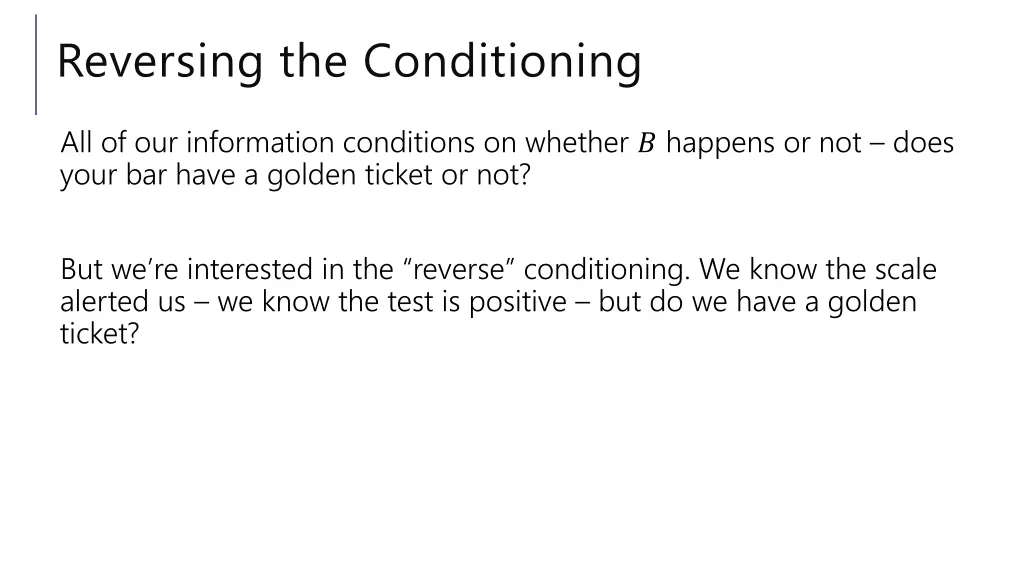 Reversing the Conditioning

All of our information conditions on whether $B$ happens or not – does your bar have a golden ticket or not?

But we're interested in the "reverse" conditioning. We know the scale alerted us – we know the test is positive – but do we have a golden ticket?